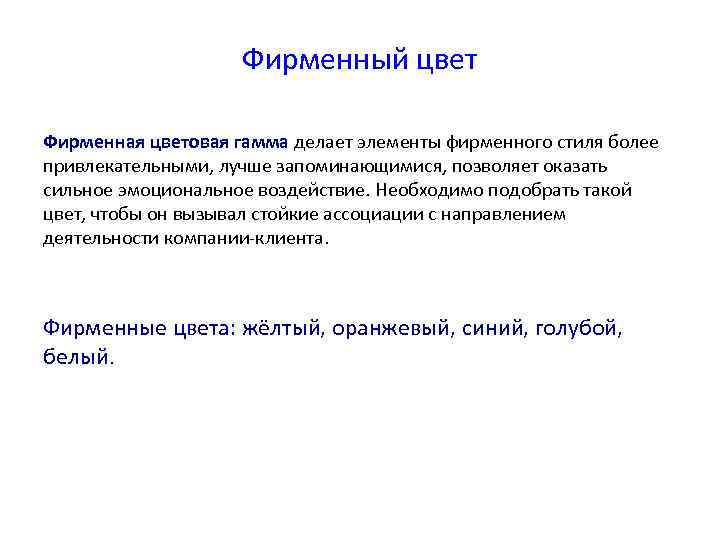 Фирменный цвет

Фирменная цветовая гамма делает элементы фирменного стиля более привлекательными, лучше запоминающимися, позволяет оказать сильное эмоциональное воздействие. Необходимо подобрать такой цвет, чтобы он вызывал стойкие ассоциации с направлением деятельности компании-клиента.

Фирменные цвета: жёлтый, оранжевый, синий, голубой, белый.